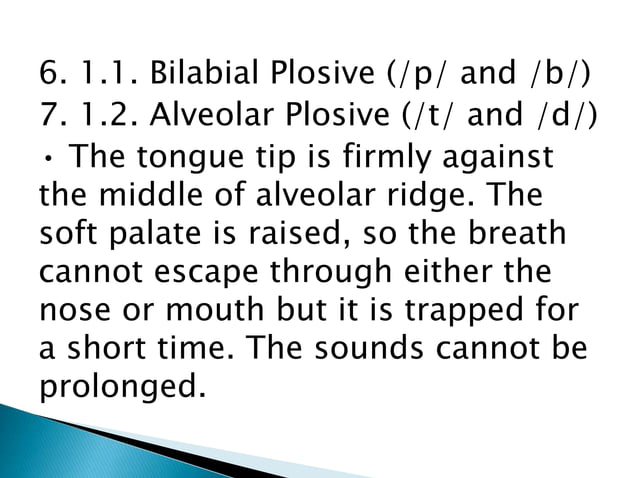 6. 1.1. Bilabial Plosive (/p/ and /b/)
7. 1.2. Alveolar Plosive (/t/ and /d/)

• The tongue tip is firmly against the middle of alveolar ridge. The soft palate is raised, so the breath cannot escape through either the nose or mouth but it is trapped for a short time. The sounds cannot be prolonged.